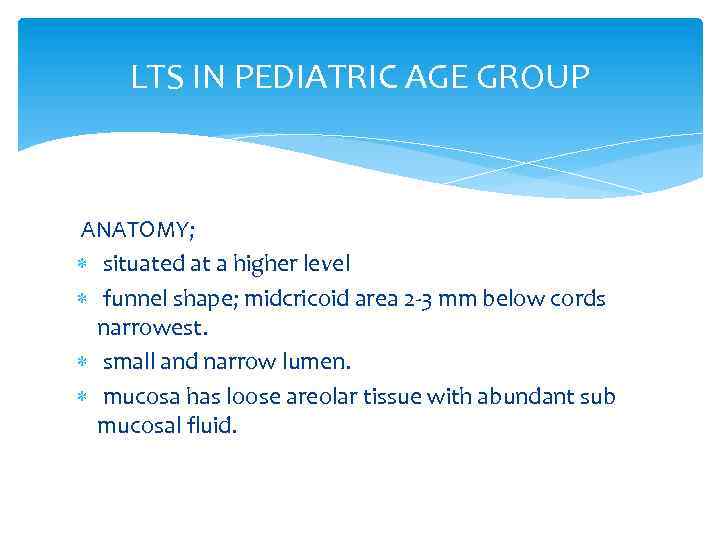 LTS IN PEDIATRIC AGE GROUP

ANATOMY;

* situated at a higher level
* funnel shape; midcricoid area 2-3 mm below cords narrowest.
* small and narrow lumen.
* mucosa has loose areolar tissue with abundant sub mucosal fluid.